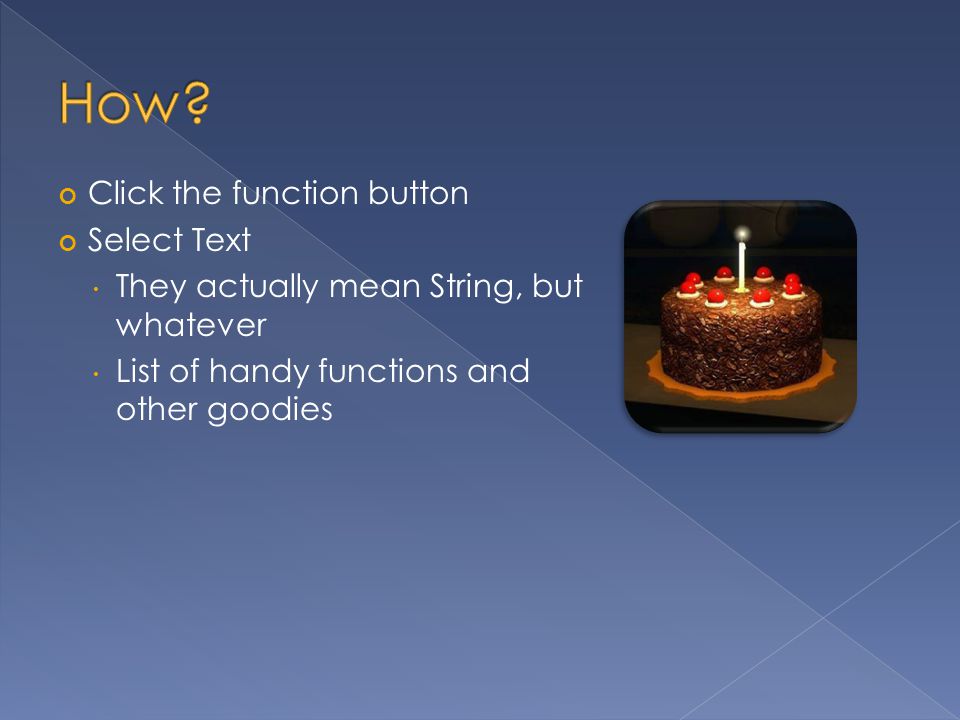 How?

Click the function button

Select Text

They actually mean String, but whatever

List of handy functions and other goodies